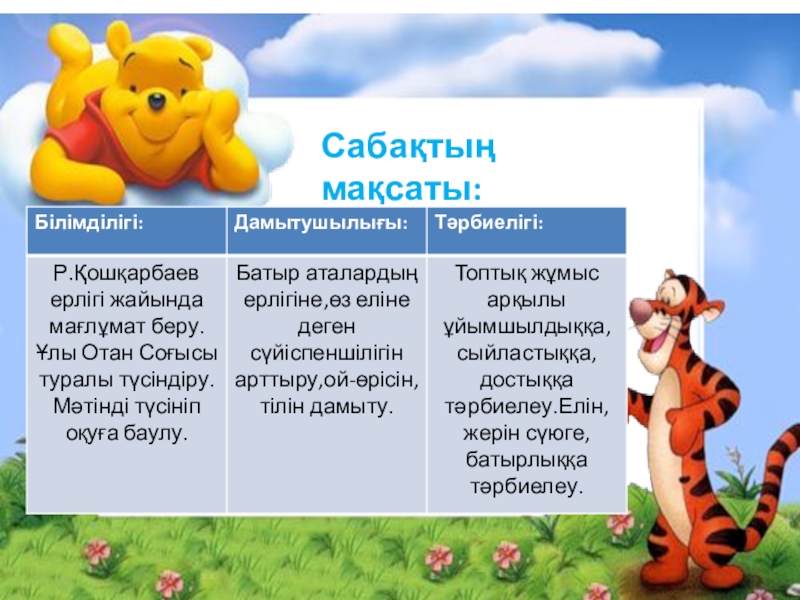 Сабақтың мақсаты:

| Білімділігі: | Дамытушылығы: | Тәрбиелігі: |
|---|---|---|
| Р.Қошқарбаев ерлігі жайында мағлұмат беру. Ұлы Отан Соғысы туралы түсіндіру. Мәтінді түсініп оқуға баулу. | Батыр аталардың ерлігіне,өз еліне деген сүйіспеншілігін арттыру,ой-өрісін, тілін дамыту. | Топтық жұмыс арқылы ұйымшылдыққа, сыйластыққа, достыққа тәрбиелеу.Елін, жерін сүюге, батырлыққа тәрбиелеу. |